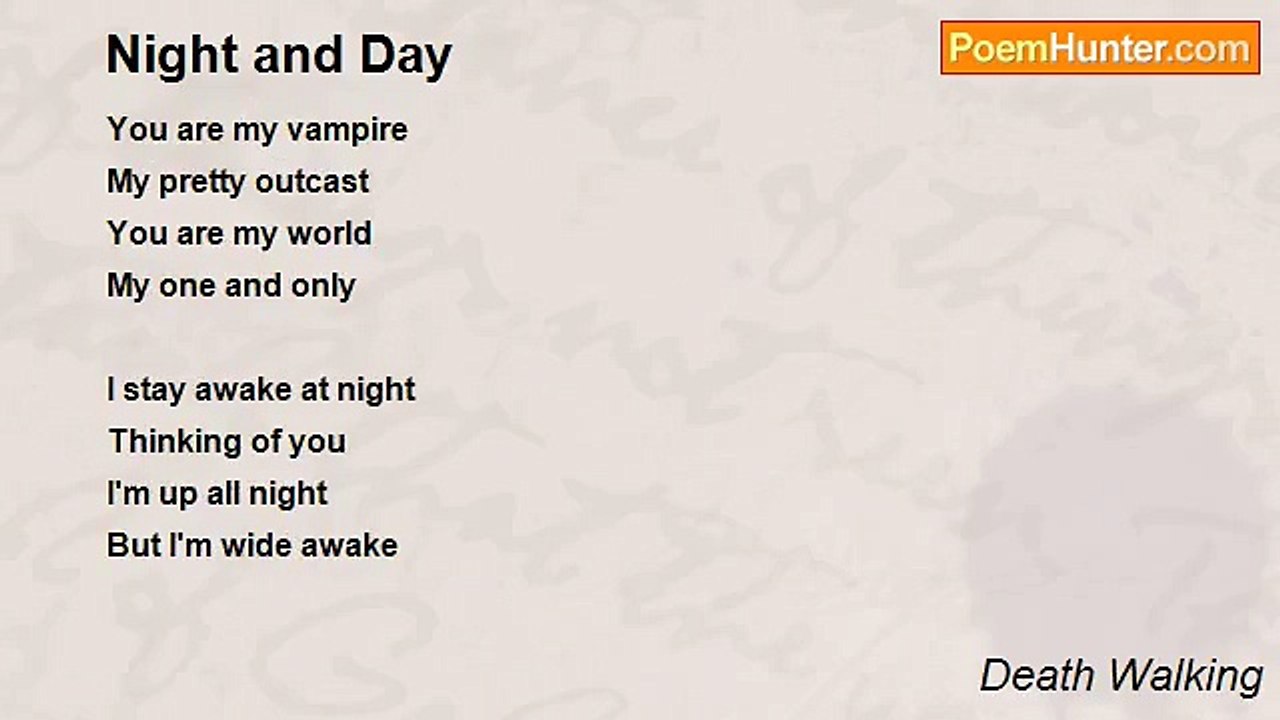 Night and Day

PoemHunter.com

You are my vampire
My pretty outcast
You are my world
My one and only

I stay awake at night
Thinking of you
I'm up all night
But I'm wide awake

Death Walking